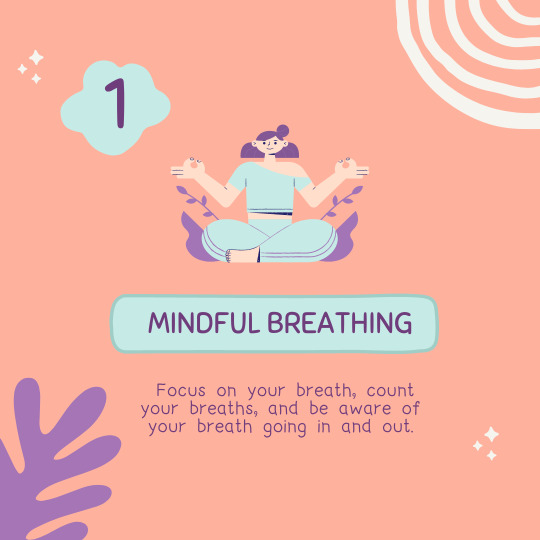 1

MINDFUL BREATHING

Focus on your breath, count your breaths, and be aware of your breath going in and out.